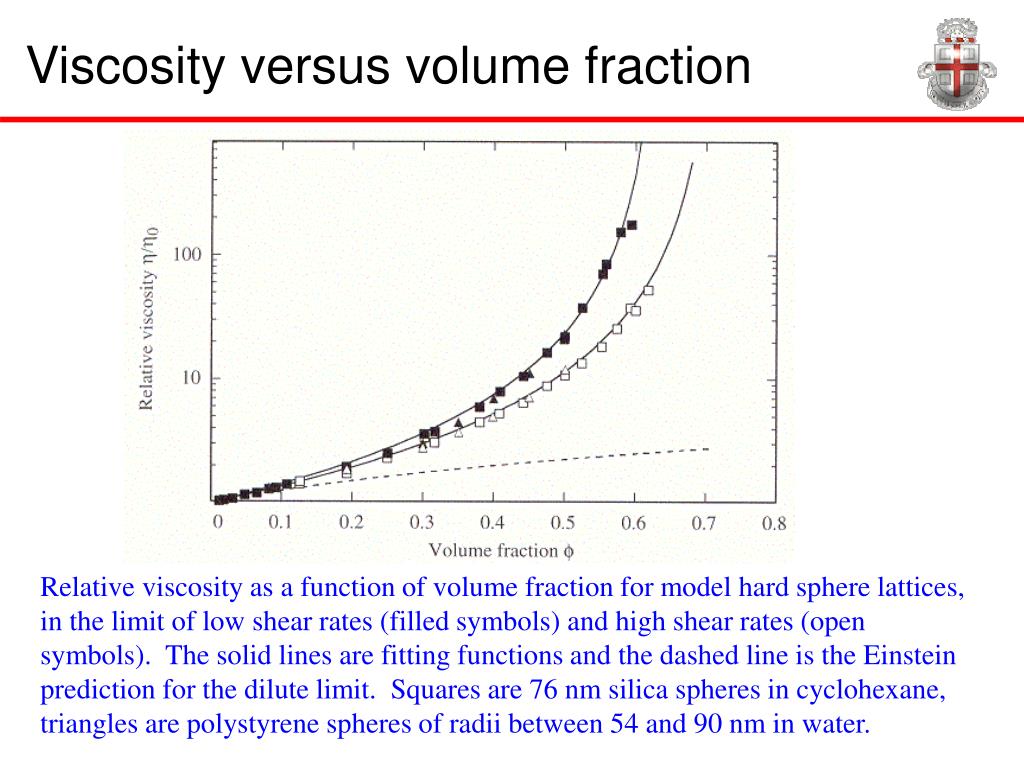 Viscosity versus volume fraction

Relative viscosity $\eta/\eta_0$

100

10

0 0.1 0.2 0.3 0.4 0.5 0.6 0.7 0.8

Volume fraction $\phi$

Relative viscosity as a function of volume fraction for model hard sphere lattices, in the limit of low shear rates (filled symbols) and high shear rates (open symbols). The solid lines are fitting functions and the dashed line is the Einstein prediction for the dilute limit. Squares are 76 nm silica spheres in cyclohexane, triangles are polystyrene spheres of radii between 54 and 90 nm in water.